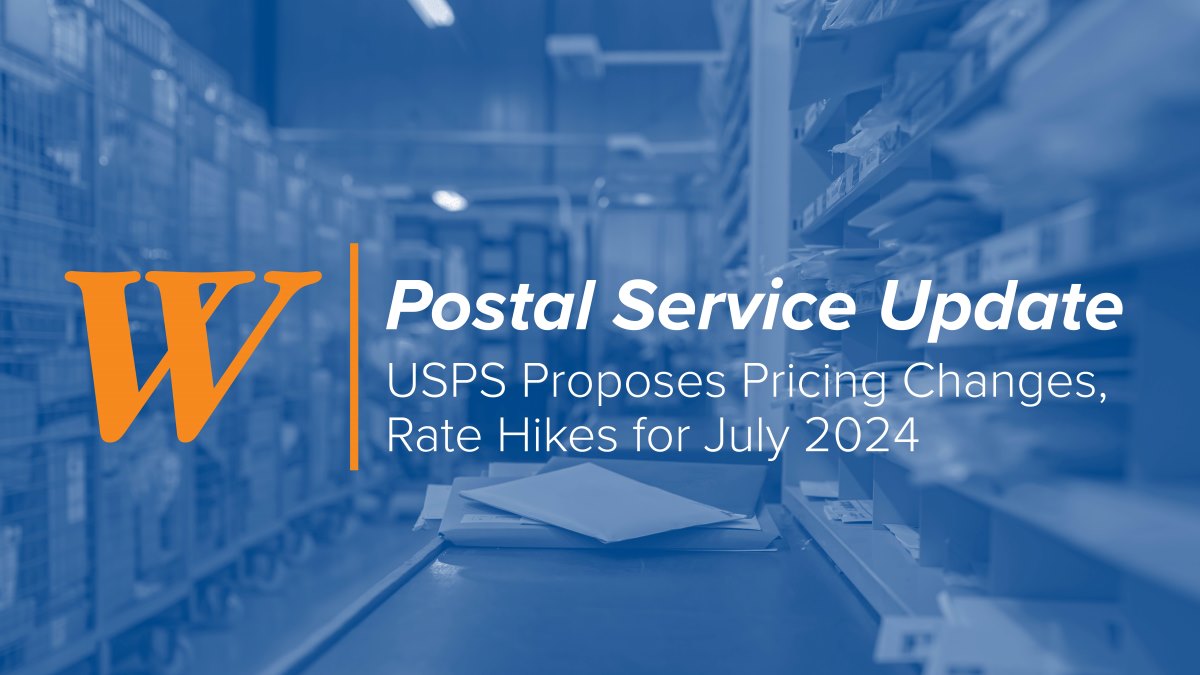 W

Postal Service Update

USPS Proposes Pricing Changes, Rate Hikes for July 2024